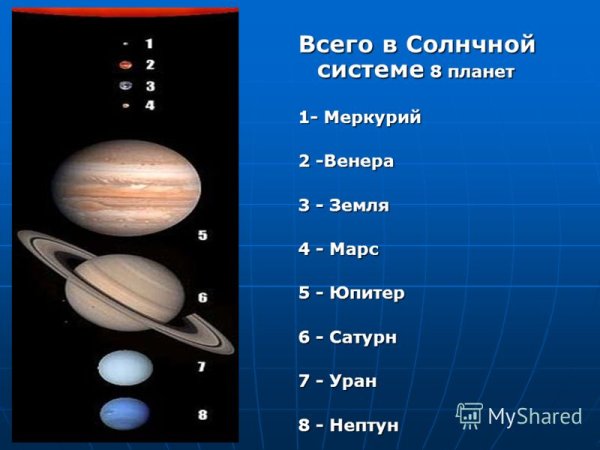 1
2
3
4
5
6
7
8

Всего в Солнчной системе 8 планет

1- Меркурий

2 -Венера

3 - Земля

4 - Марс

5 - Юпитер

6 - Сатурн

7 - Уран

8 - Нептун

MyShared